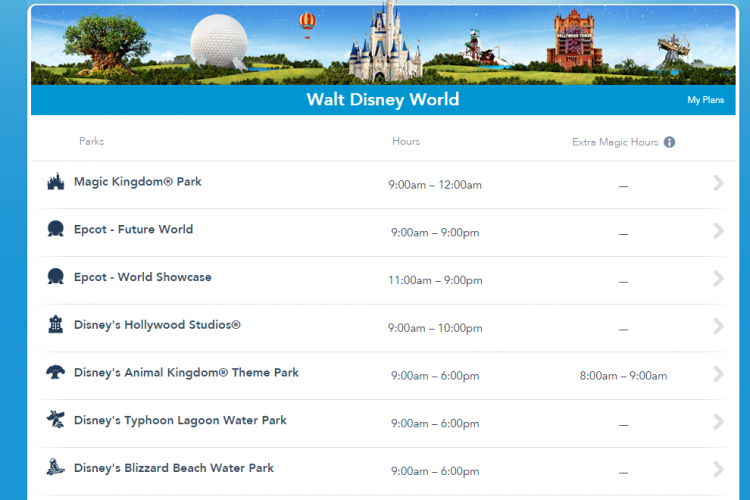 HOLLYWOOD TOWER

Walt Disney World

My Plans

| Parks | Hours | Extra Magic Hours |
|---|---|---|
| Magic Kingdom® Park | 9:00am – 12:00am | — |
| Epcot - Future World | 9:00am – 9:00pm | — |
| Epcot - World Showcase | 11:00am – 9:00pm | — |
| Disney's Hollywood Studios® | 9:00am – 10:00pm | — |
| Disney's Animal Kingdom® Theme Park | 9:00am – 6:00pm | 8:00am – 9:00am |
| Disney's Typhoon Lagoon Water Park | 9:00am – 6:00pm | — |
| Disney's Blizzard Beach Water Park | 9:00am – 6:00pm | — |